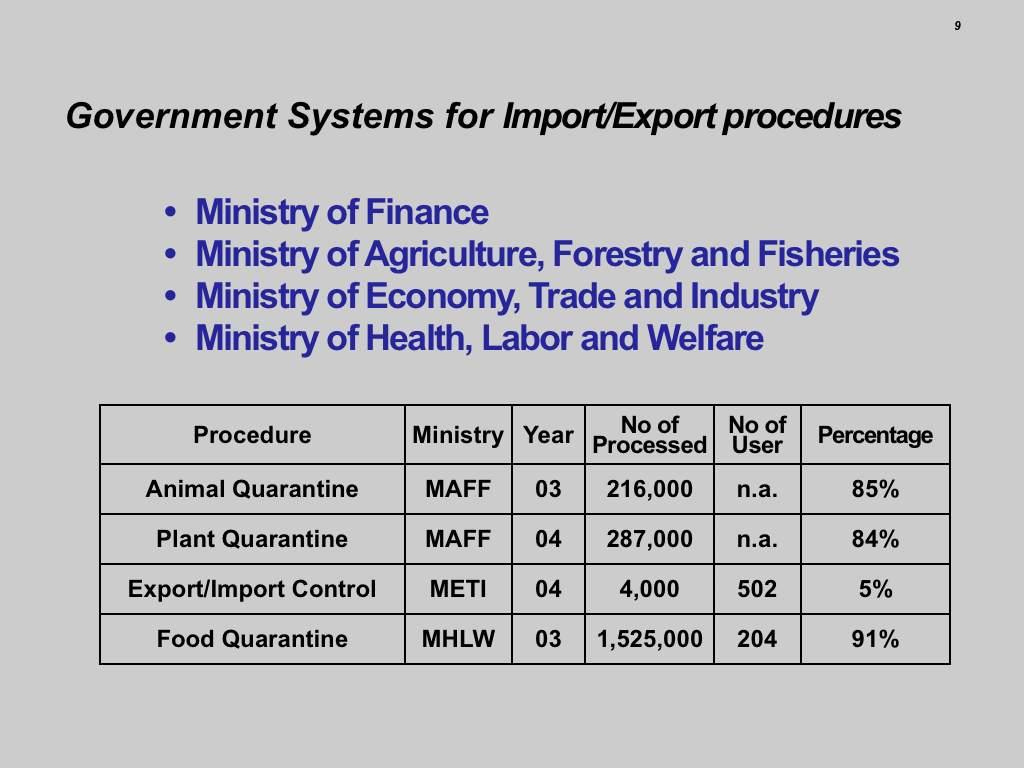 9

Government Systems for Import/Export procedures

• Ministry of Finance
• Ministry of Agriculture, Forestry and Fisheries
• Ministry of Economy, Trade and Industry
• Ministry of Health, Labor and Welfare

| Procedure | Ministry | Year | No of Processed | No of User | Percentage |
|---|---|---|---|---|---|
| Animal Quarantine | MAFF | 03 | 216,000 | n.a. | 85% |
| Plant Quarantine | MAFF | 04 | 287,000 | n.a. | 84% |
| Export/Import Control | METI | 04 | 4,000 | 502 | 5% |
| Food Quarantine | MHLW | 03 | 1,525,000 | 204 | 91% |